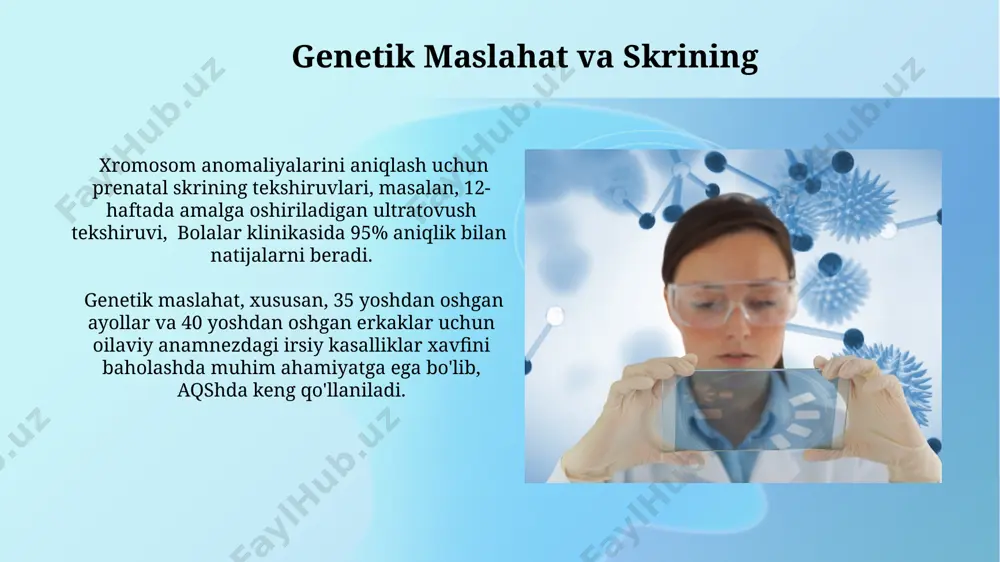 Genetik Maslahat va Skrining

Xromosom anomaliyalarini aniqlash uchun prenatal skrining tekshiruvlari, masalan, 12-haftada amalga oshiriladigan ultratovush tekshiruvi, Bolalar klinikasida 95% aniqlik bilan natijalarni beradi.

Genetik maslahat, xususan, 35 yoshdan oshgan ayollar va 40 yoshdan oshgan erkaklar uchun oilaviy anamnezdagi irsiy kasalliklar xavfini baholashda muhim ahamiyatga ega bo'lib, AQShda keng qo'llaniladi.

FaylHub.uz FaylHub.uz FaylHub.uz FaylHub.uz FaylHub.uz FaylHub.uz